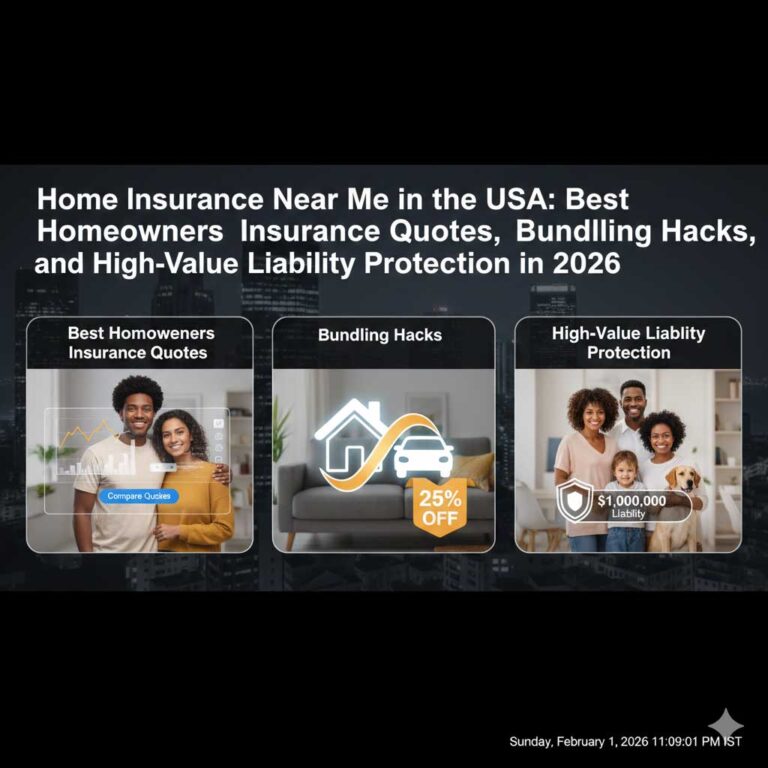 Home Insurance Near Me in the USA: Best Homeowners Insurance Quotes, Bundlling Hacks, and High-Value Liability Protection in 2026

Best Homoweners Insurance Quotes

Compare Quotes

Bundling Hacks

25% OFF

High-Value Liablity Protection

$1,000,000 Liability

Sunday, February 1, 2026 11:09:01 PM IST